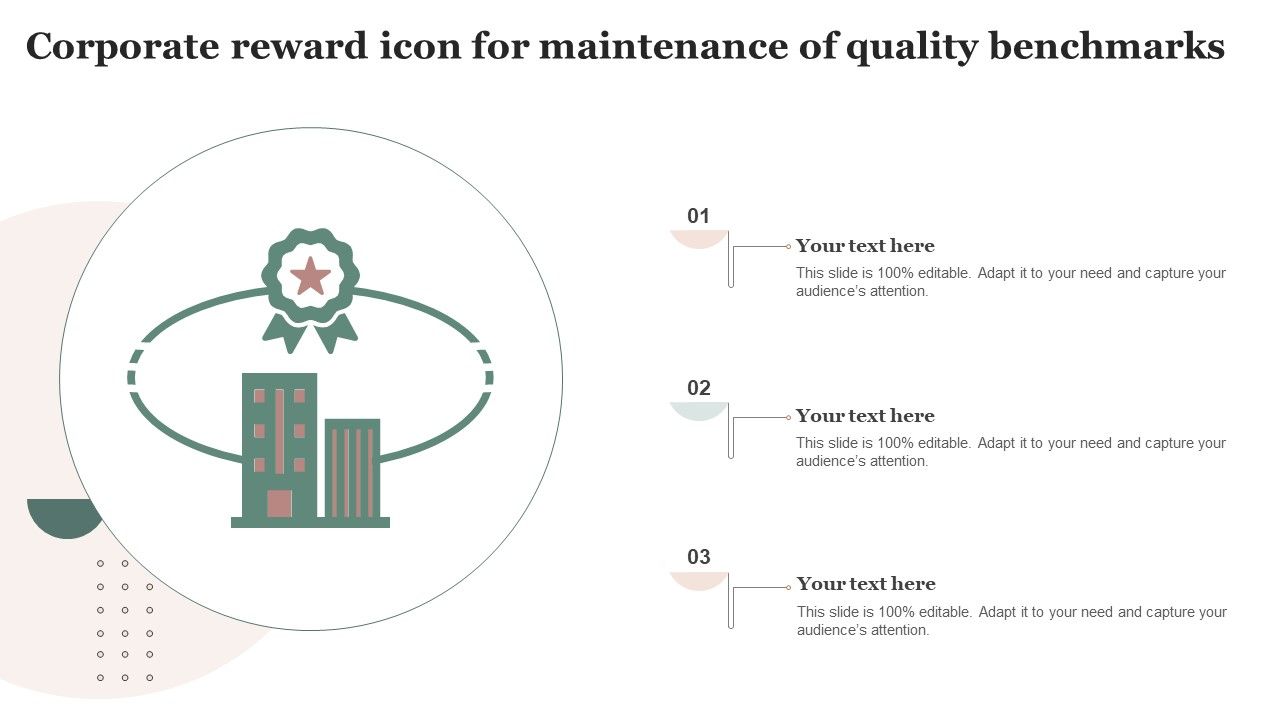 Corporate reward icon for maintenance of quality benchmarks

01

Your text here

This slide is 100% editable. Adapt it to your need and capture your audience's attention.

02

Your text here

This slide is 100% editable. Adapt it to your need and capture your audience's attention.

03

Your text here

This slide is 100% editable. Adapt it to your need and capture your audience's attention.